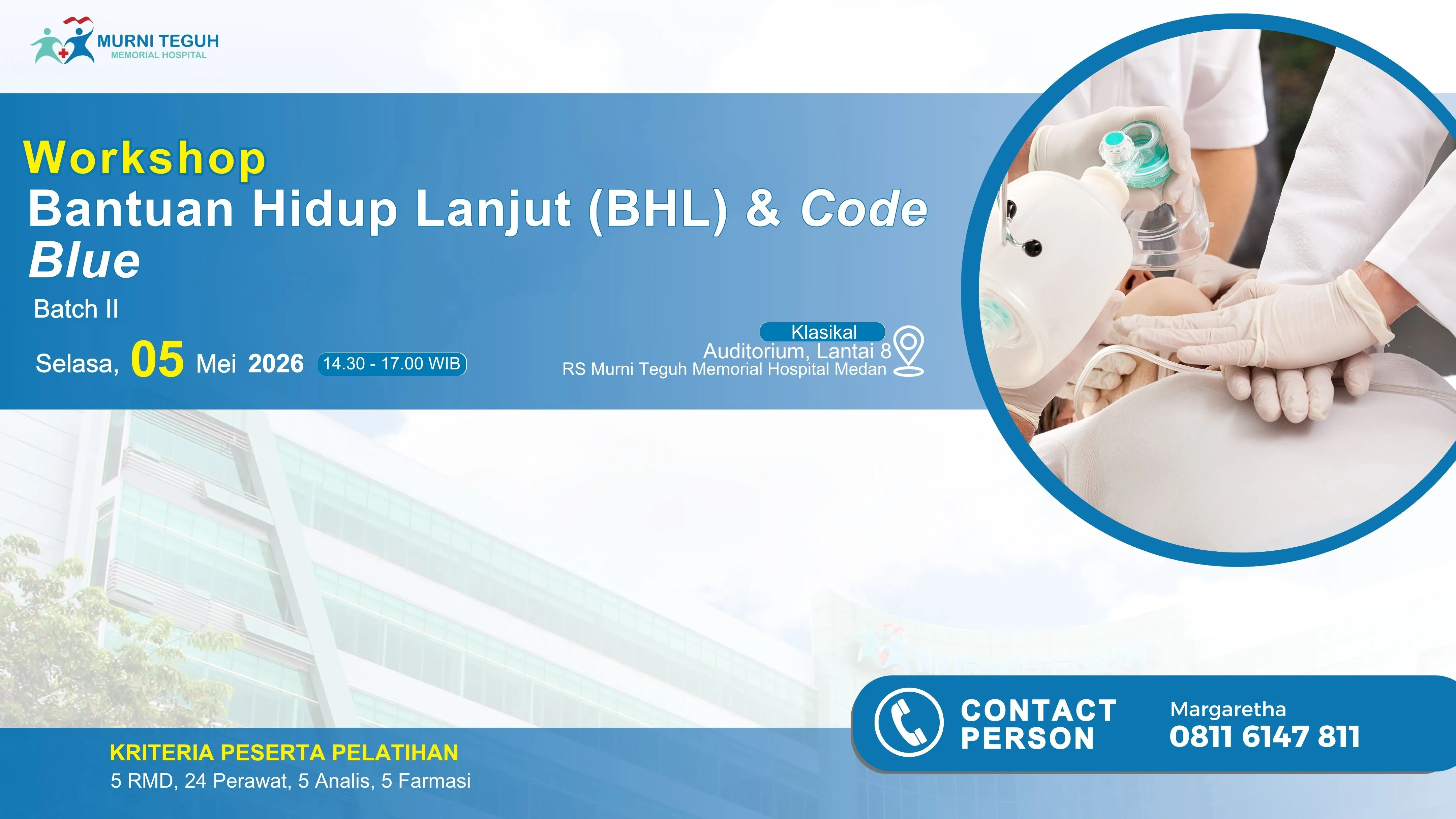 MURNI TEGUH
MEMORIAL HOSPITAL

Workshop
Bantuan Hidup Lanjut (BHL) & Code Blue

Batch II

Selasa, 05 Mei 2026 14.30 - 17.00 WIB

Klasikal
Auditorium, Lantai 8
RS Murni Teguh Memorial Hospital Medan

KRITERIA PESERTA PELATIHAN
5 RMD, 24 Perawat, 5 Analis, 5 Farmasi

CONTACT PERSON
Margaretha
0811 6147 811